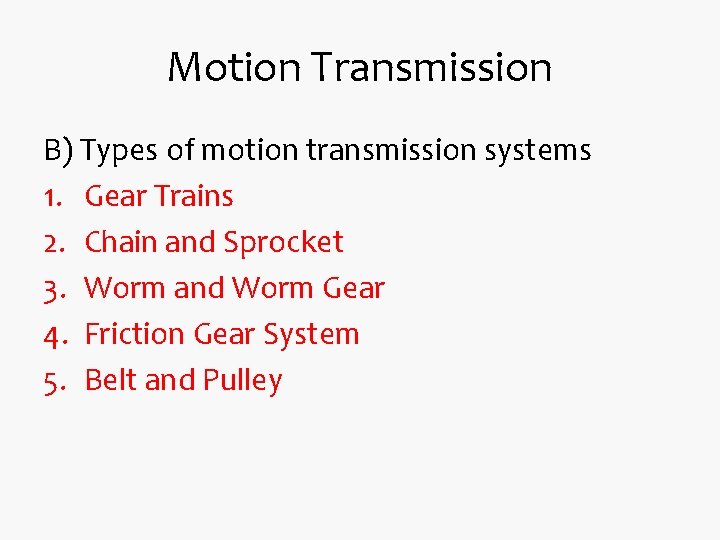 Motion Transmission

B) Types of motion transmission systems
1. Gear Trains
2. Chain and Sprocket
3. Worm and Worm Gear
4. Friction Gear System
5. Belt and Pulley